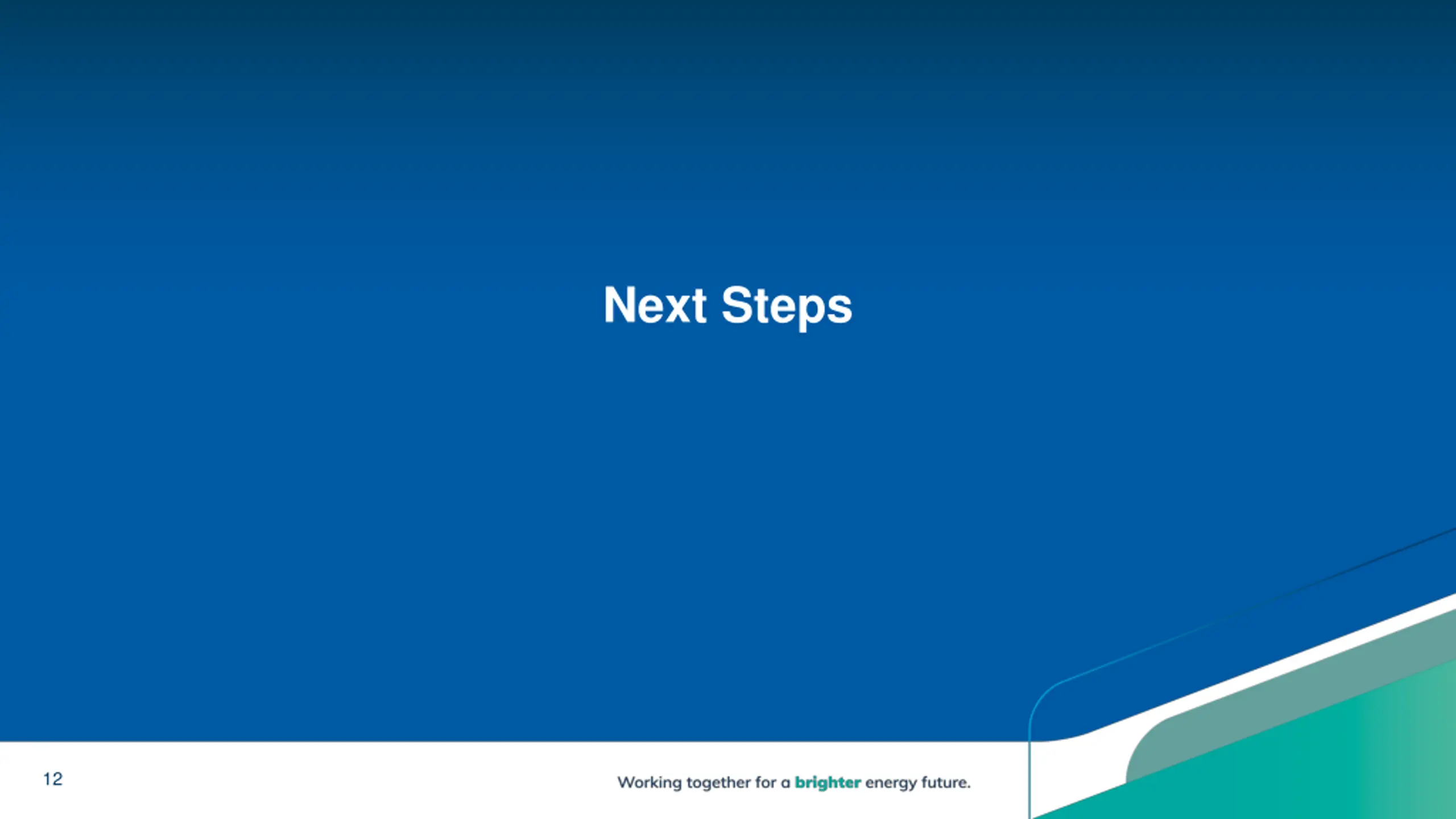 Next Steps

12

Working together for a brighter energy future.